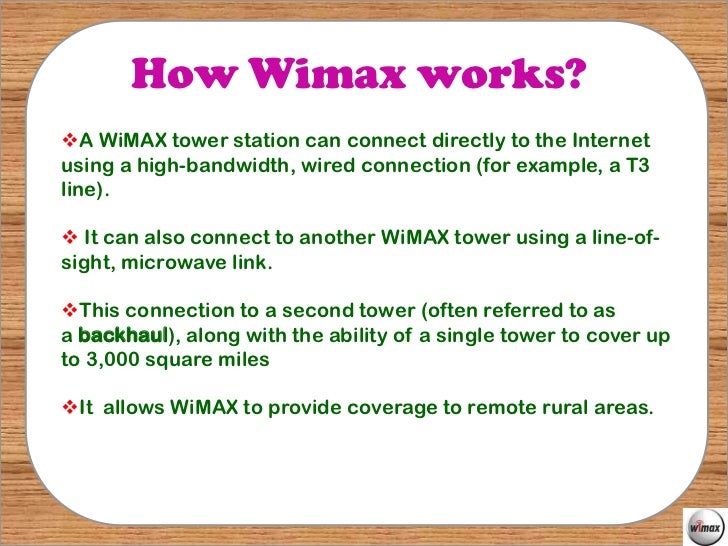 How Wimax works?

❖A WiMAX tower station can connect directly to the Internet using a high-bandwidth, wired connection (for example, a T3 line).

❖ It can also connect to another WiMAX tower using a line-of-sight, microwave link.

❖This connection to a second tower (often referred to as a backhaul), along with the ability of a single tower to cover up to 3,000 square miles

❖It allows WiMAX to provide coverage to remote rural areas.

wimax